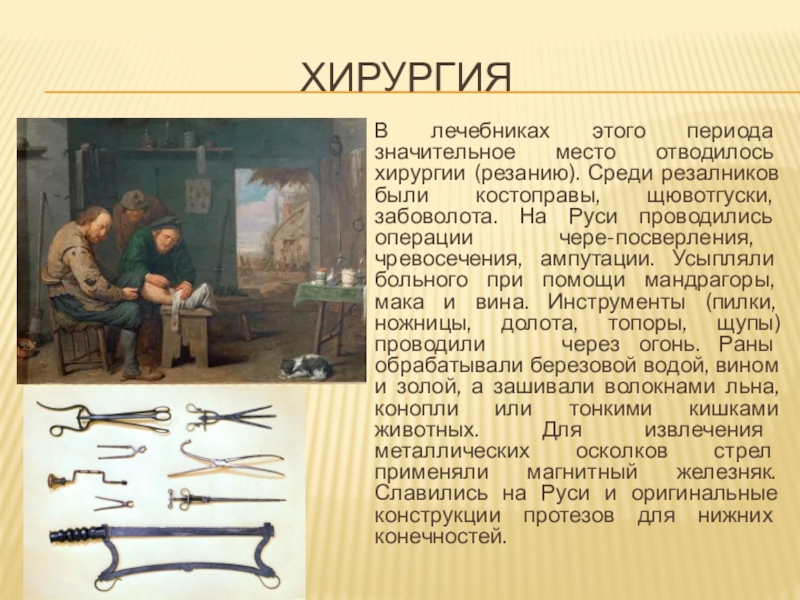 ХИРУРГИЯ

В лечебниках этого периода значительное место отводилось хирургии (резанию). Среди резалников были костоправы, щювотгуски, забоволота. На Руси проводились операции чере-посверления, чревосечения, ампутации. Усыпляли больного при помощи мандрагоры, мака и вина. Инструменты (пилки, ножницы, долота, топоры, щупы) проводили через огонь. Раны обрабатывали березовой водой, вином и золой, а зашивали волокнами льна, конопли или тонкими кишками животных. Для извлечения металлических осколков стрел применяли магнитный железняк. Славились на Руси и оригинальные конструкции протезов для нижних конечностей.